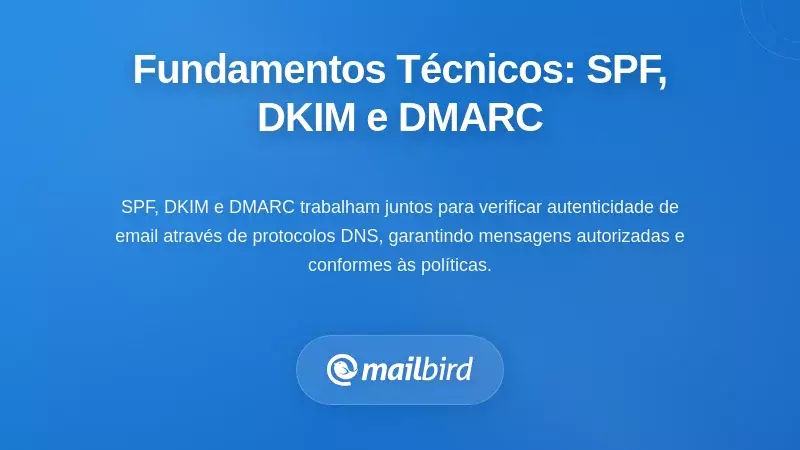 Fundamentos Técnicos: SPF, DKIM e DMARC

SPF, DKIM e DMARC trabalham juntos para verificar autenticidade de email através de protocolos DNS, garantindo mensagens autorizadas e conformes às políticas.

mailbird